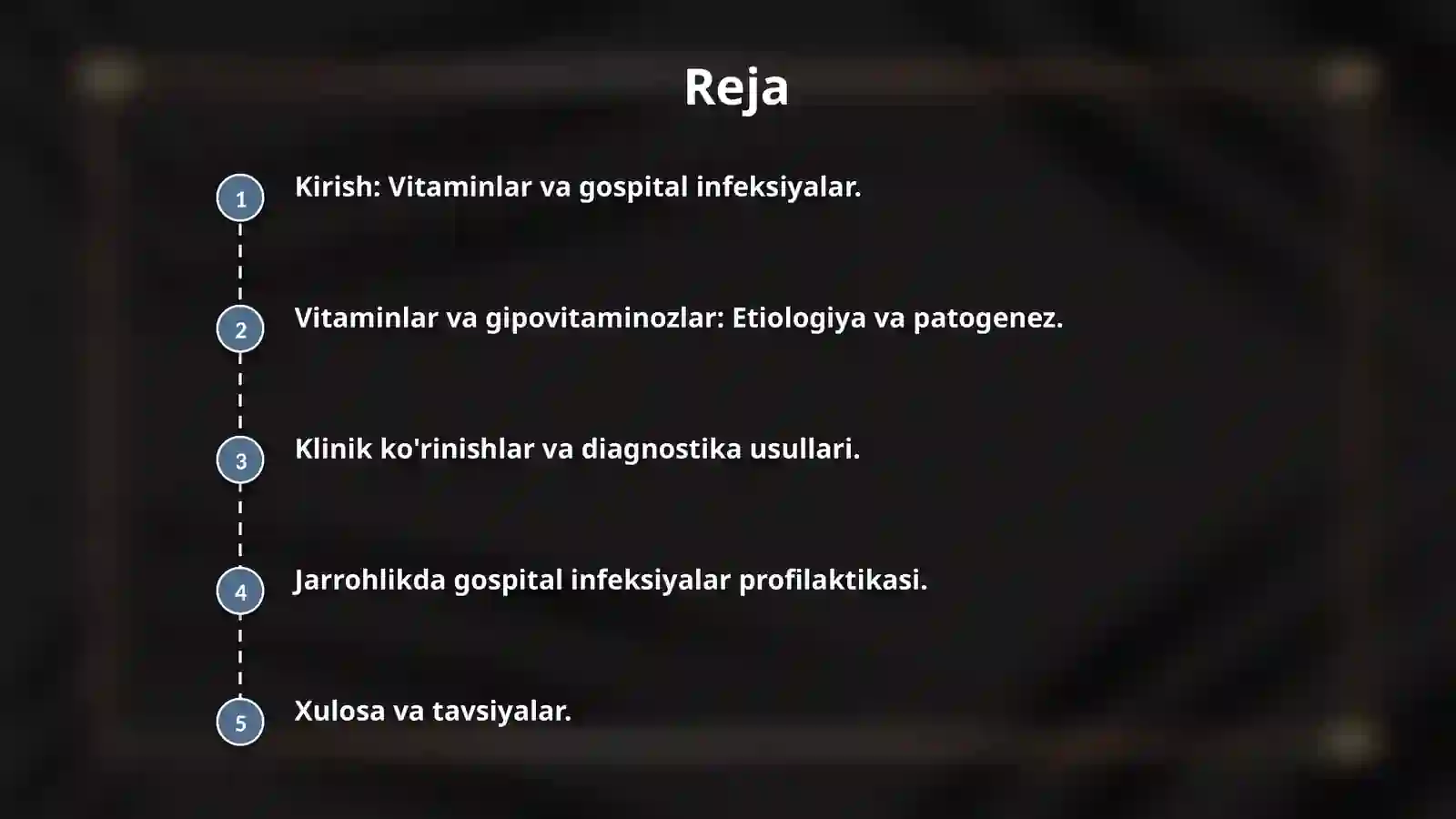 Reja

1 Kirish: Vitaminlar va gospital infeksiyalar.

2 Vitaminlar va gipovitaminozlar: Etiologiya va patogenez.

3 Klinik ko'rinishlar va diagnostika usullari.

4 Jarrohlikda gospital infeksiyalar profilaktikasi.

5 Xulosa va tavsiyalar.